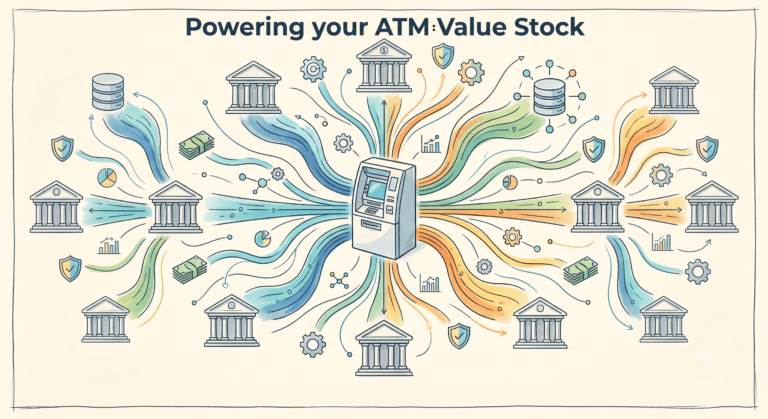 Powering your ATM:Value Stock